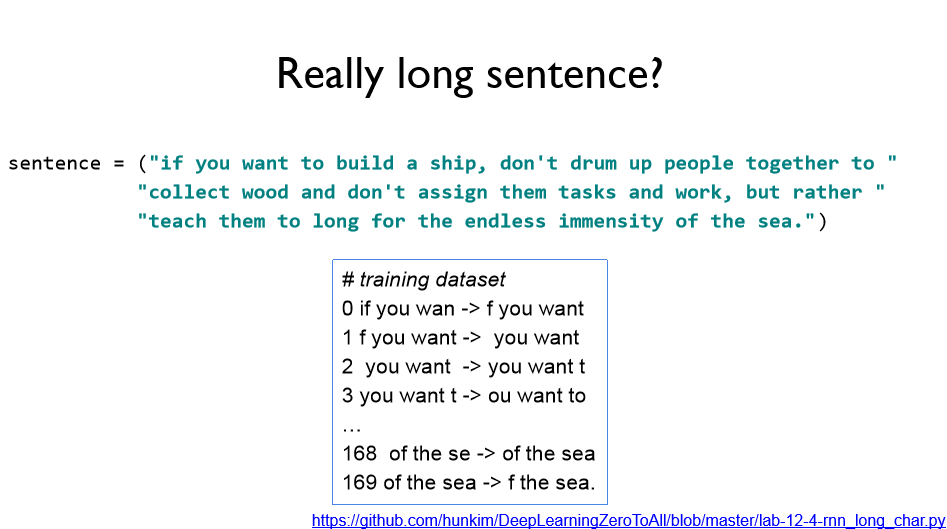 Really long sentence?

sentence = ("if you want to build a ship, don't drum up people together to "
"collect wood and don't assign them tasks and work, but rather "
"teach them to long for the endless immensity of the sea.")

# training dataset
0 if you wan -> f you want
1 f you want -> you want
2 you want -> you want t
3 you want t -> ou want to
…
168 of the se -> of the sea
169 of the sea -> f the sea.

https://github.com/hunkim/DeepLearningZeroToAll/blob/master/lab-12-4-rnn_long_char.py